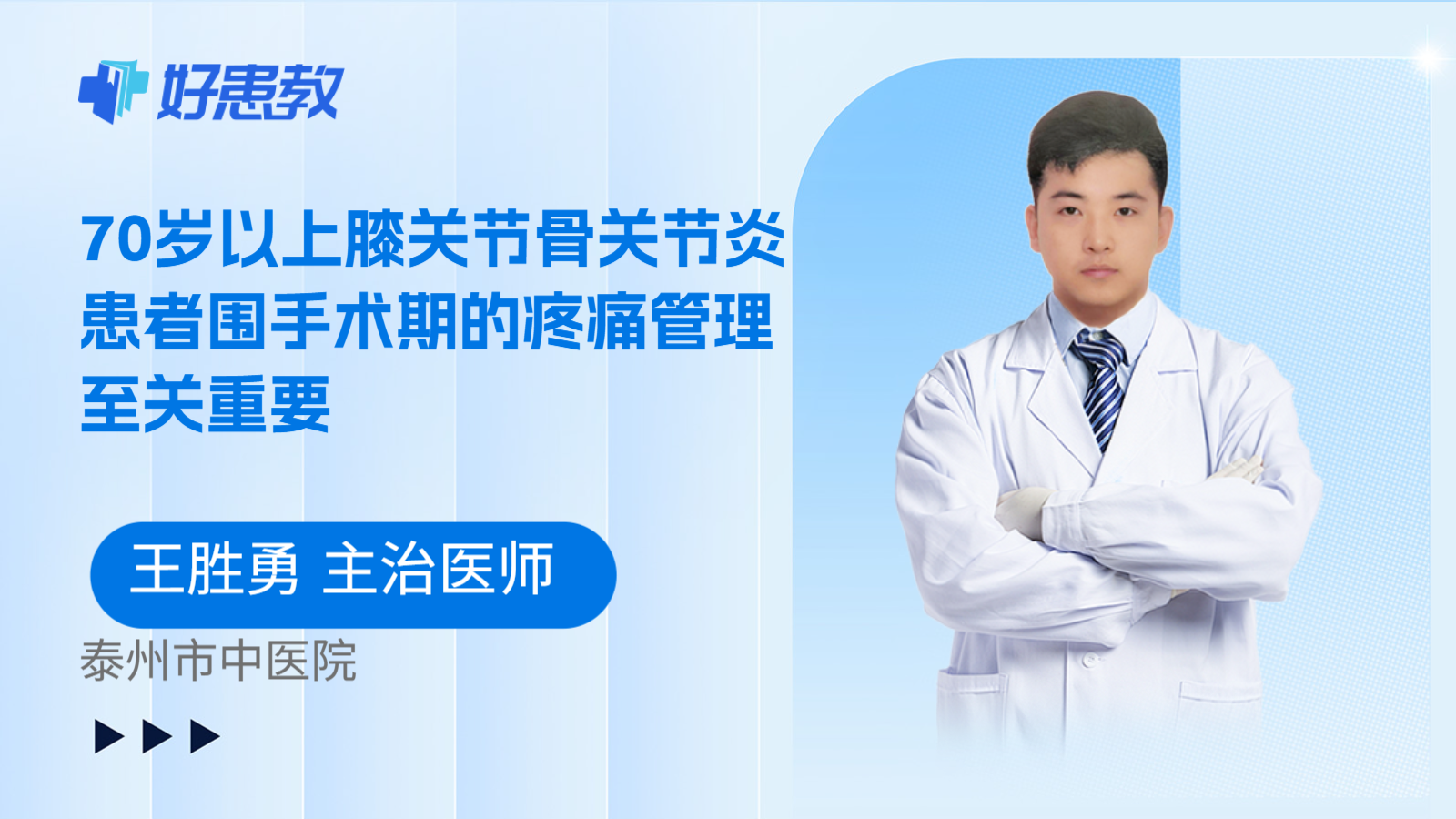 好患教

70岁以上膝关节骨关节炎患者围手术期的疼痛管理至关重要

王胜勇 主治医师

泰州市中医院